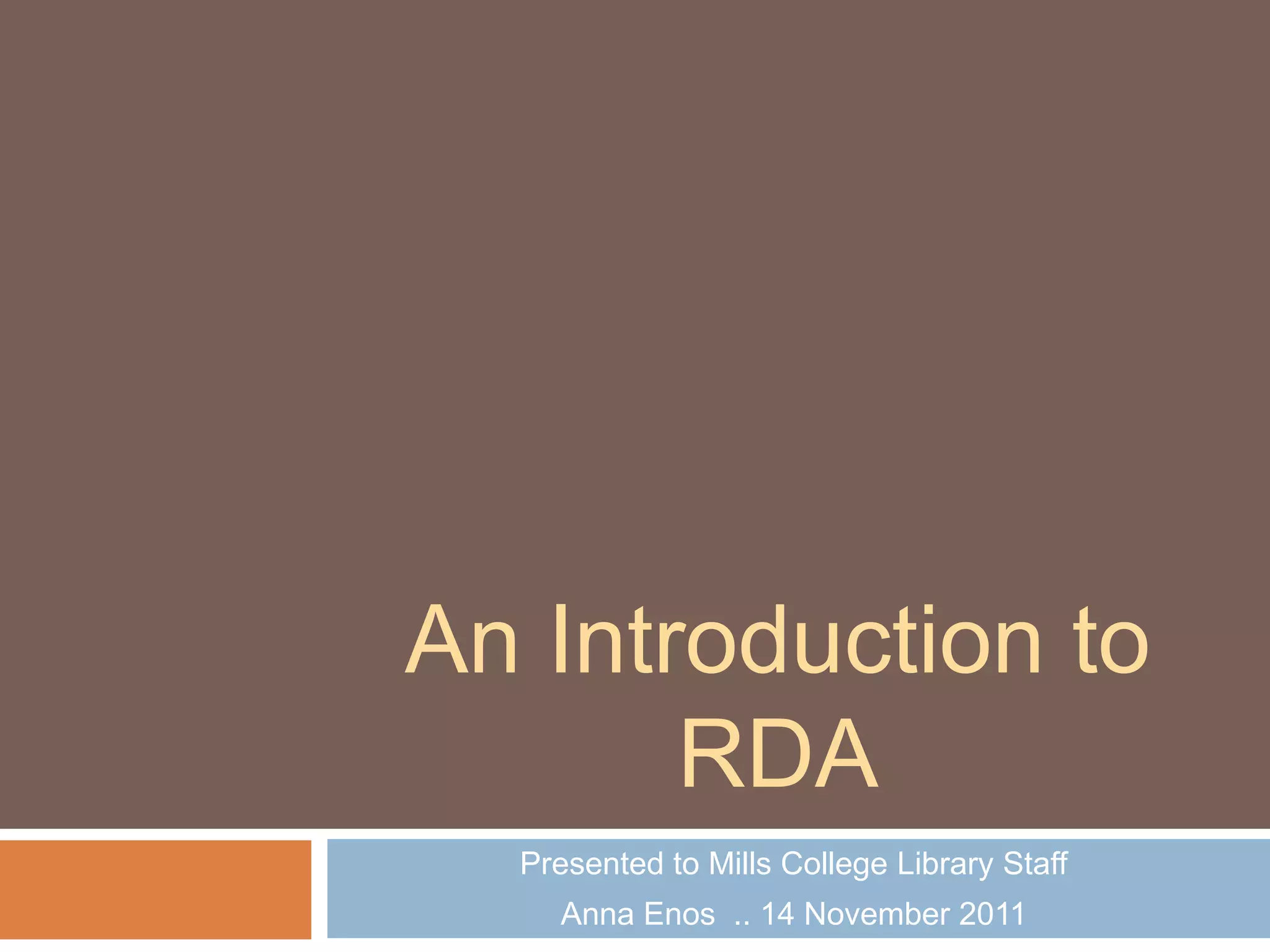 An Introduction to RDA

Presented to Mills College Library Staff

Anna Enos .. 14 November 2011